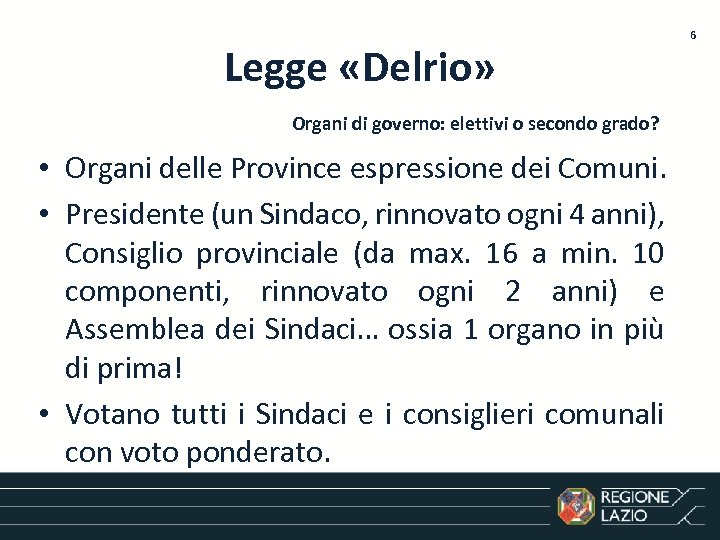 6

Legge «Delrio»

Organi di governo: elettivi o secondo grado?

• Organi delle Province espressione dei Comuni.

• Presidente (un Sindaco, rinnovato ogni 4 anni), Consiglio provinciale (da max. 16 a min. 10 componenti, rinnovato ogni 2 anni) e Assemblea dei Sindaci… ossia 1 organo in più di prima!

• Votano tutti i Sindaci e i consiglieri comunali con voto ponderato.

REGIONE LAZIO